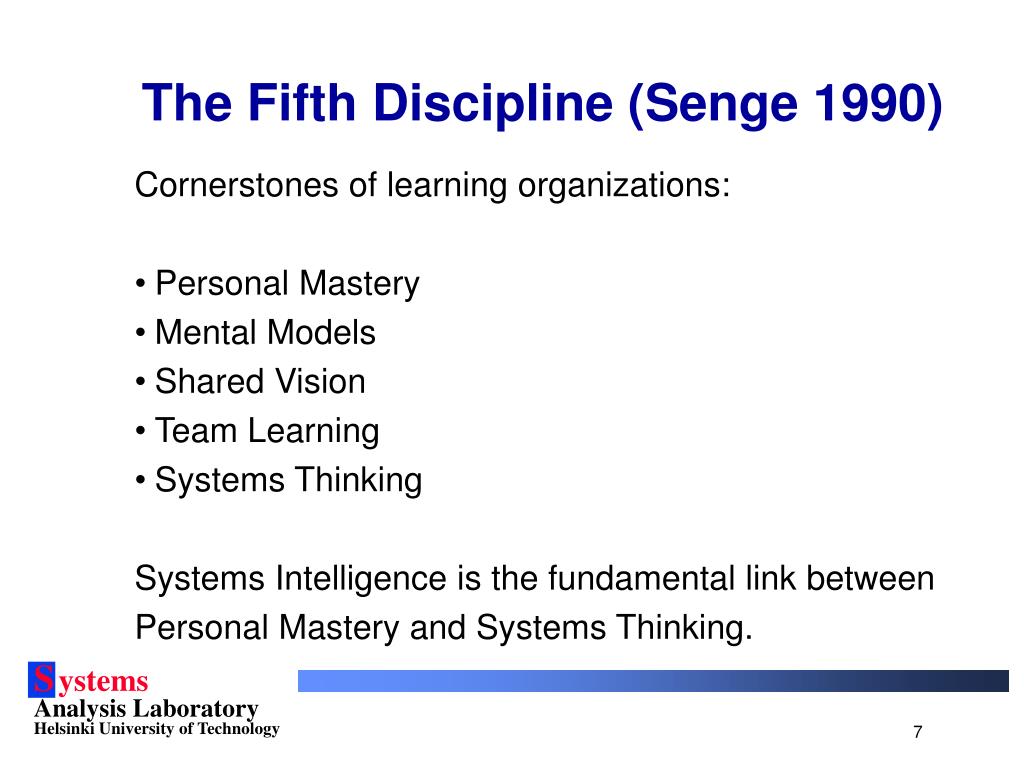 The Fifth Discipline (Senge 1990)

Cornerstones of learning organizations:

• Personal Mastery
• Mental Models
• Shared Vision
• Team Learning
• Systems Thinking

Systems Intelligence is the fundamental link between Personal Mastery and Systems Thinking.

Systems
Analysis Laboratory
Helsinki University of Technology

7